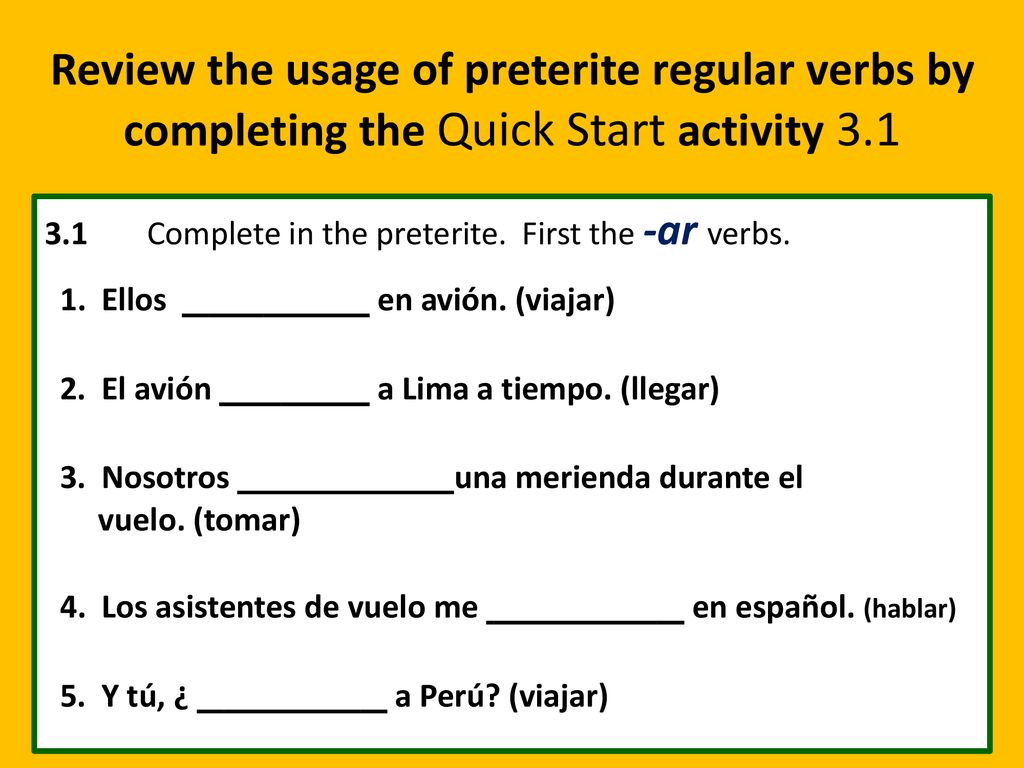 Review the usage of preterite regular verbs by completing the Quick Start activity 3.1

3.1 Complete in the preterite. First the -ar verbs.

1. Ellos ___________ en avión. (viajar)

2. El avión _________ a Lima a tiempo. (llegar)

3. Nosotros _____________una merienda durante el vuelo. (tomar)

4. Los asistentes de vuelo me ____________ en español. (hablar)

5. Y tú, ¿ ___________ a Perú? (viajar)